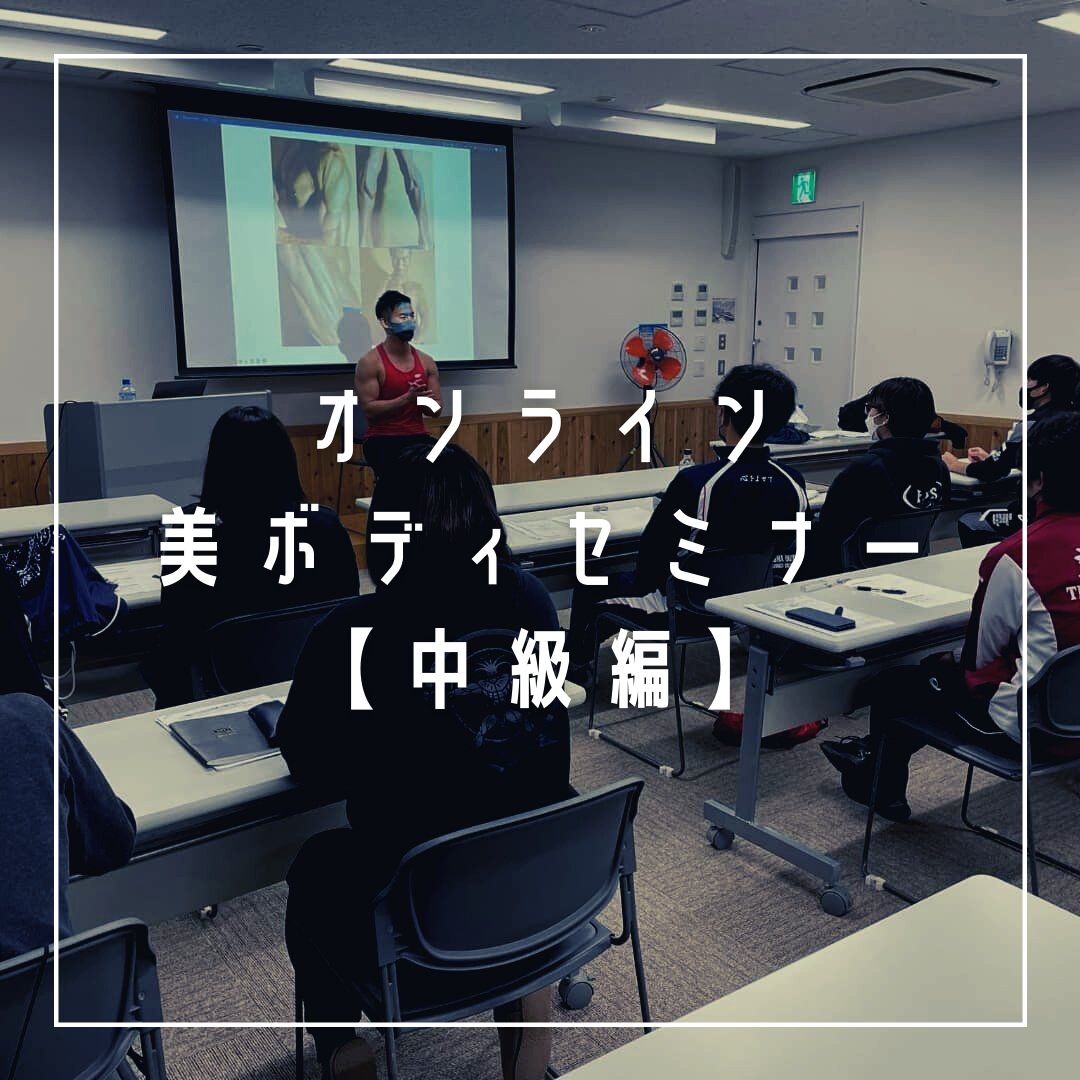 オンライン
美ボディセミナー
【中級編】